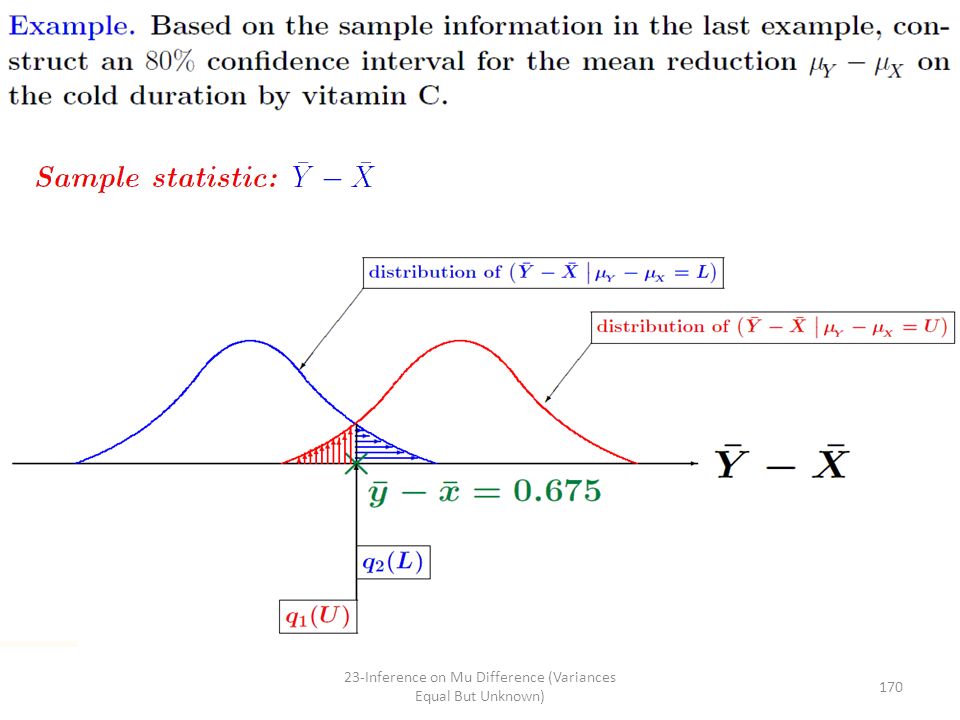 Example. Based on the sample information in the last example, construct an $80\%$ confidence interval for the mean reduction $\mu_Y - \mu_X$ on the cold duration by vitamin C.

Sample statistic: $\bar{Y} - \bar{X}$

distribution of $(\bar{Y} - \bar{X} \mid \mu_Y - \mu_X = L)$

distribution of $(\bar{Y} - \bar{X} \mid \mu_Y - \mu_X = U)$

$\bar{Y} - \bar{X}$

$\bar{y} - \bar{x} = 0.675$

$q_2(L)$

$q_1(U)$

23-Inference on Mu Difference (Variances Equal But Unknown)

170